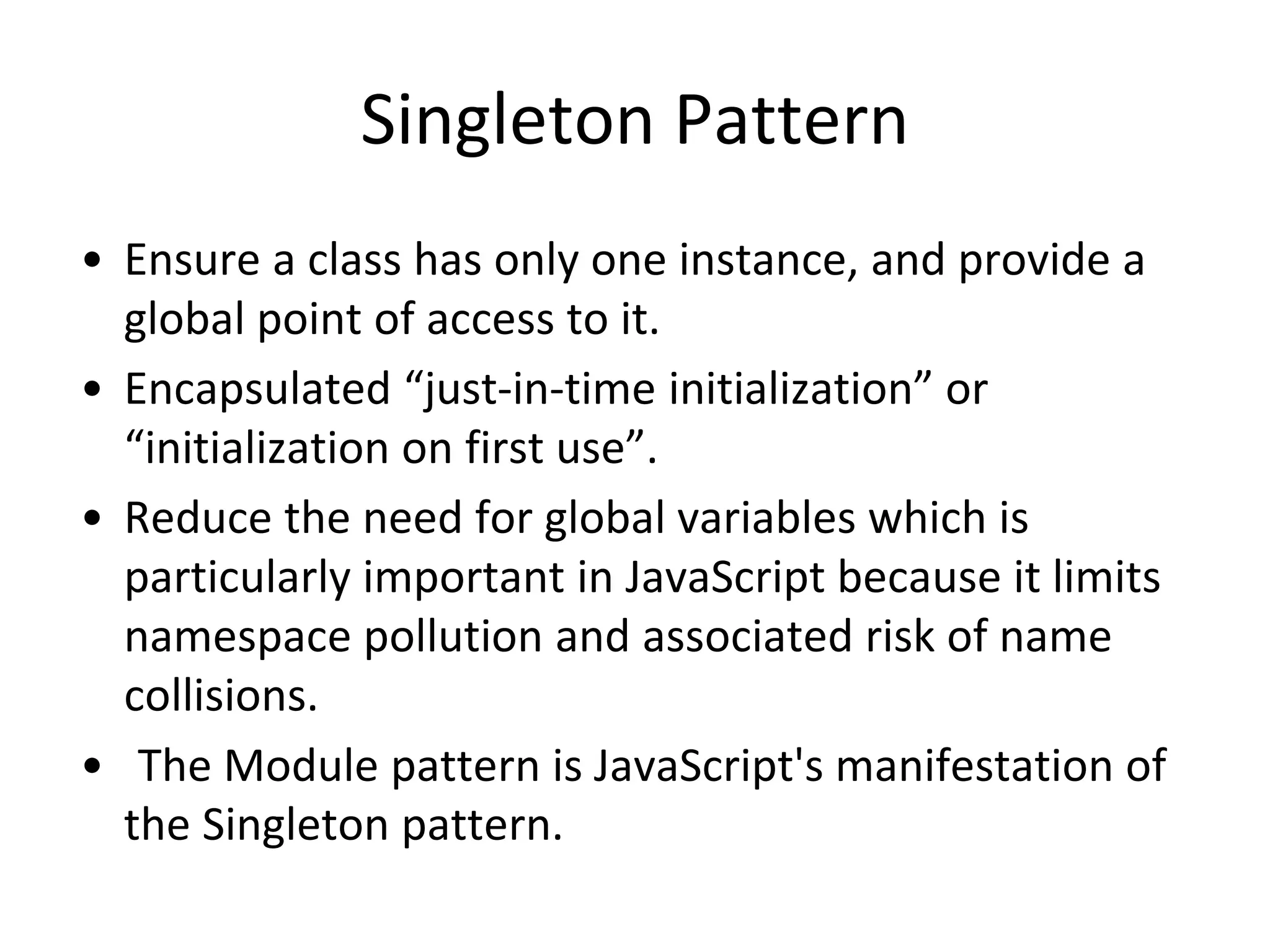 Singleton Pattern

• Ensure a class has only one instance, and provide a global point of access to it.

• Encapsulated “just-in-time initialization” or “initialization on first use”.

• Reduce the need for global variables which is particularly important in JavaScript because it limits namespace pollution and associated risk of name collisions.

• The Module pattern is JavaScript's manifestation of the Singleton pattern.